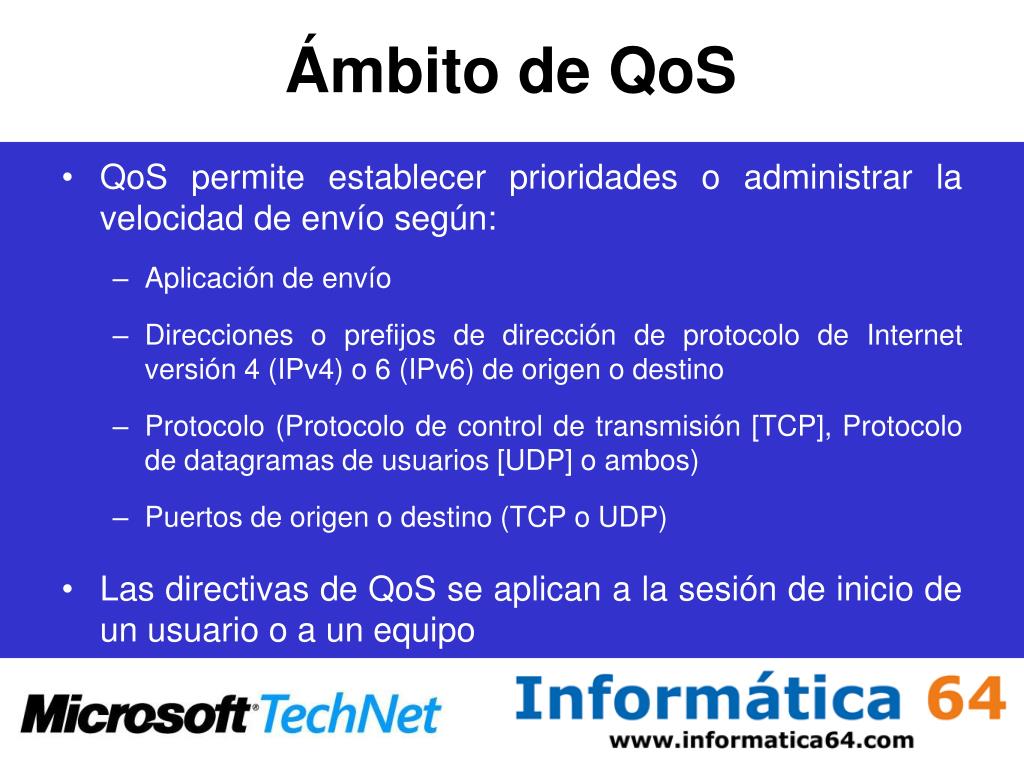 Ámbito de QoS

• QoS permite establecer prioridades o administrar la velocidad de envío según:

– Aplicación de envío

– Direcciones o prefijos de dirección de protocolo de Internet versión 4 (IPv4) o 6 (IPv6) de origen o destino

– Protocolo (Protocolo de control de transmisión [TCP], Protocolo de datagramas de usuarios [UDP] o ambos)

– Puertos de origen o destino (TCP o UDP)

• Las directivas de QoS se aplican a la sesión de inicio de un usuario o a un equipo

Microsoft® TechNet

Informática 64
www.informatica64.com